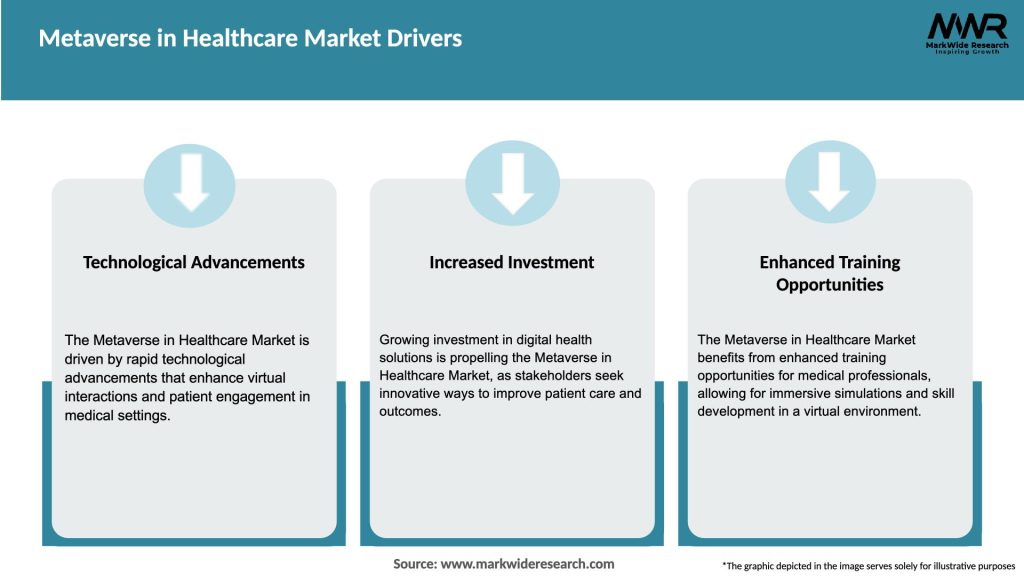 Metaverse in Healthcare Market Drivers

MWR
MarkWide Research
Inspiring Growth

Technological Advancements

The Metaverse in Healthcare Market is driven by rapid technological advancements that enhance virtual interactions and patient engagement in medical settings.

Increased Investment

Growing investment in digital health solutions is propelling the Metaverse in Healthcare Market, as stakeholders seek innovative ways to improve patient care and outcomes.

Enhanced Training Opportunities

The Metaverse in Healthcare Market benefits from enhanced training opportunities for medical professionals, allowing for immersive simulations and skill development in a virtual environment.

Source: www.markwideresearch.com

*The graphic depicted in the image serves solely for illustrative purposes